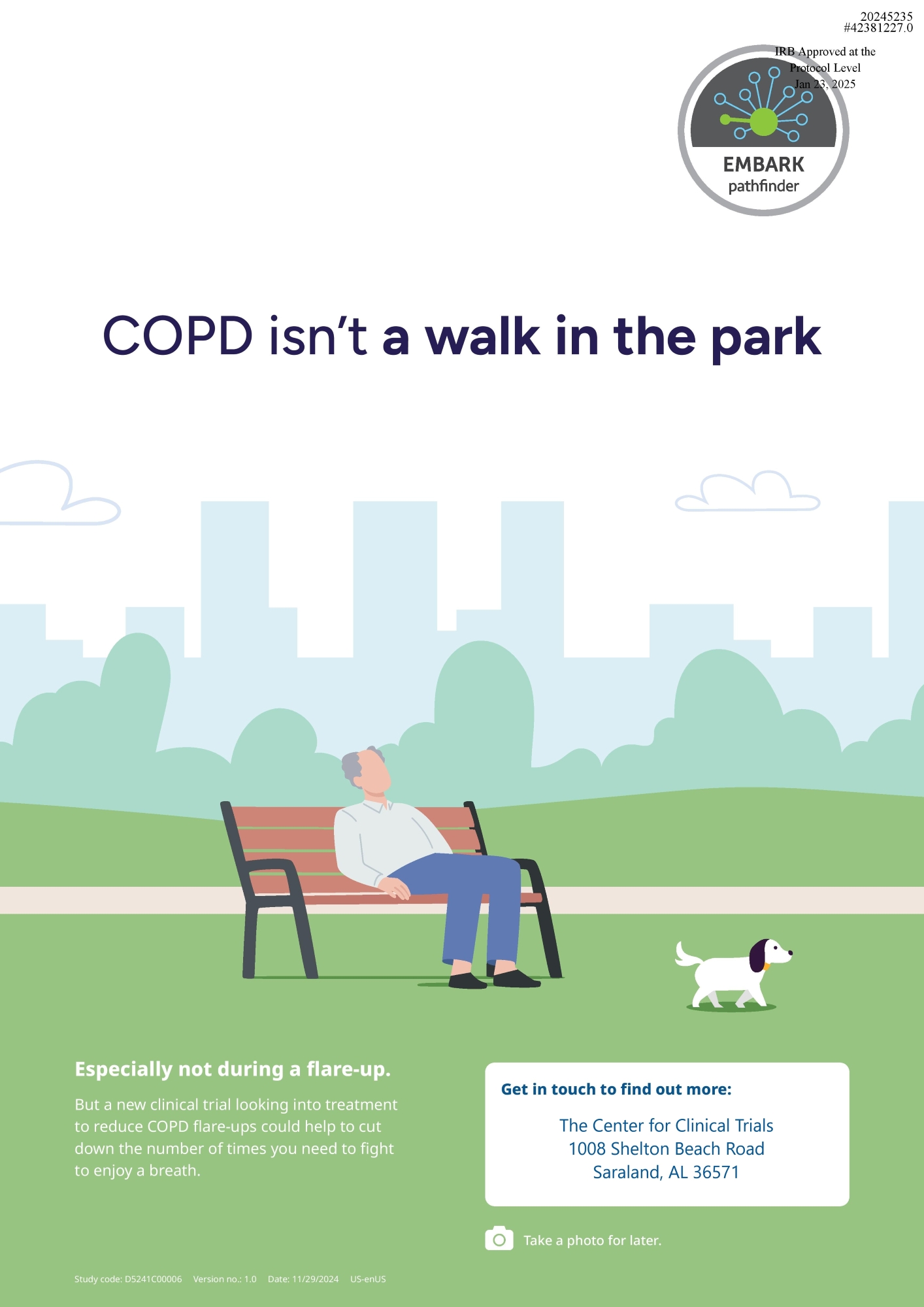 20245235
#42381227.0

IRB Approved at the Protocol Level
Jan 23, 2025

EMBARK
pathfinder

COPD isn't a walk in the park

Especially not during a flare-up.

But a new clinical trial looking into treatment to reduce COPD flare-ups could help to cut down the number of times you need to fight to enjoy a breath.

Get in touch to find out more:

The Center for Clinical Trials
1008 Shelton Beach Road
Saraland, AL 36571

Take a photo for later.

Study code: D5241C00006 Version no.: 1.0 Date: 11/29/2024 US-enUS